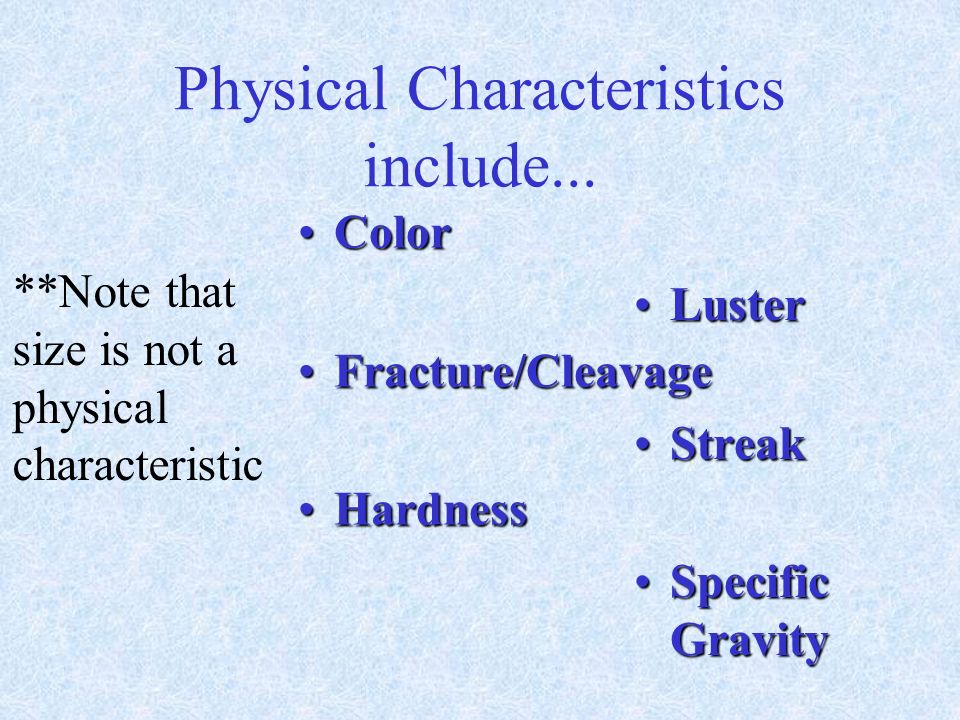 Physical Characteristics include...

**Note that size is not a physical characteristic

• Color

• Luster

• Fracture/Cleavage

• Streak

• Hardness

• Specific Gravity